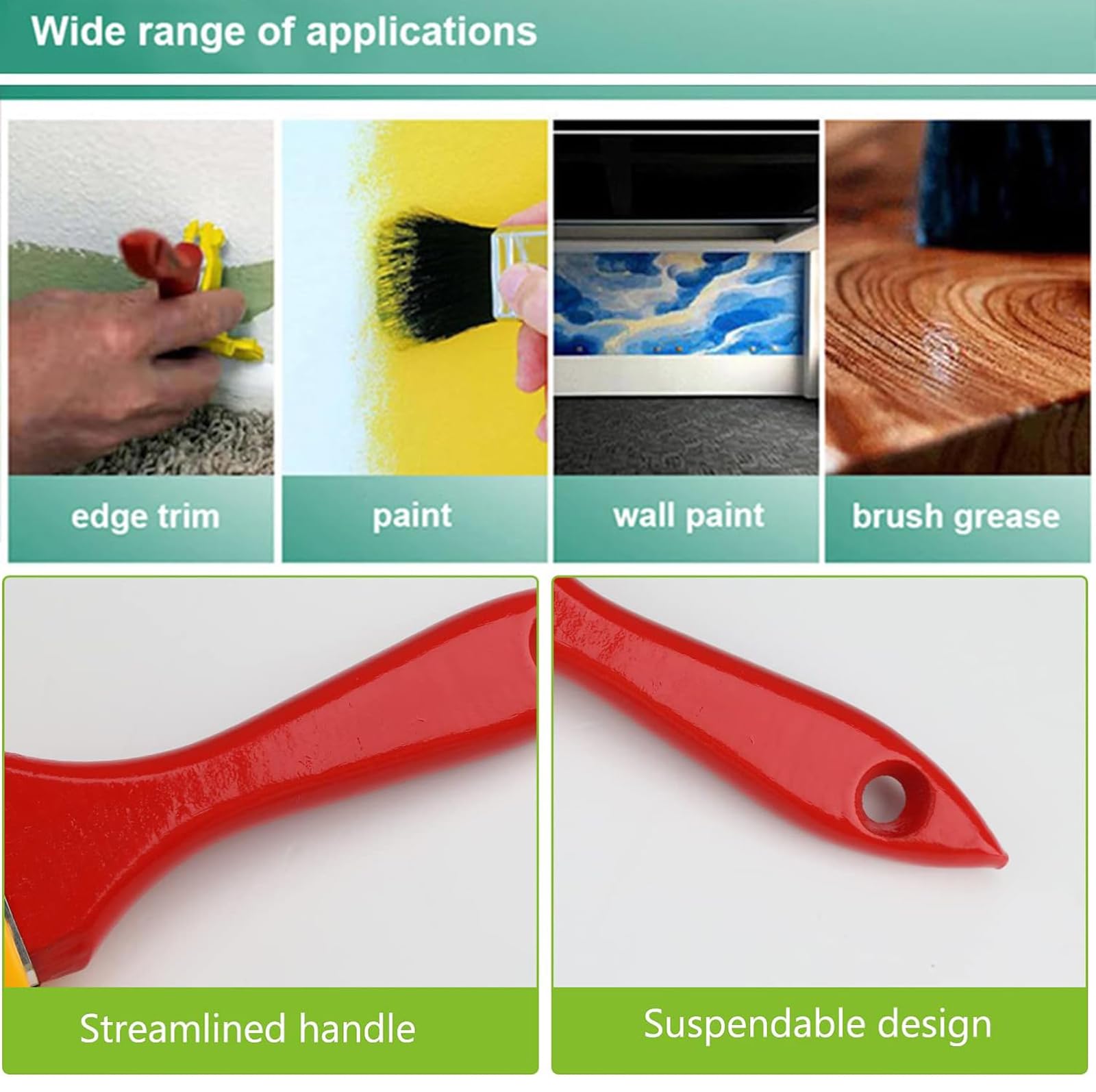 Wide range of applications

edge trim

paint

wall paint

brush grease

Streamlined handle

Suspendable design